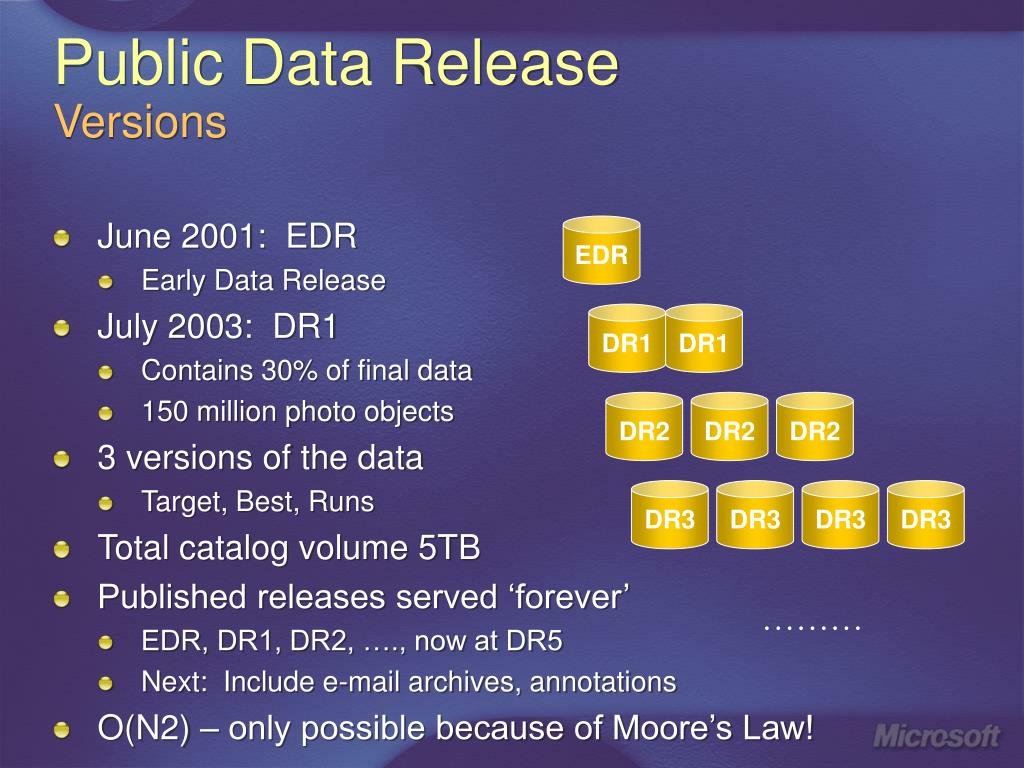 Public Data Release
Versions

June 2001: EDR
Early Data Release
July 2003: DR1
Contains 30% of final data
150 million photo objects
3 versions of the data
Target, Best, Runs
Total catalog volume 5TB
Published releases served ‘forever’
EDR, DR1, DR2, …., now at DR5
Next: Include e-mail archives, annotations
O(N2) – only possible because of Moore’s Law!

EDR
DR1 DR1
DR2 DR2 DR2
DR3 DR3 DR3 DR3
………

Microsoft